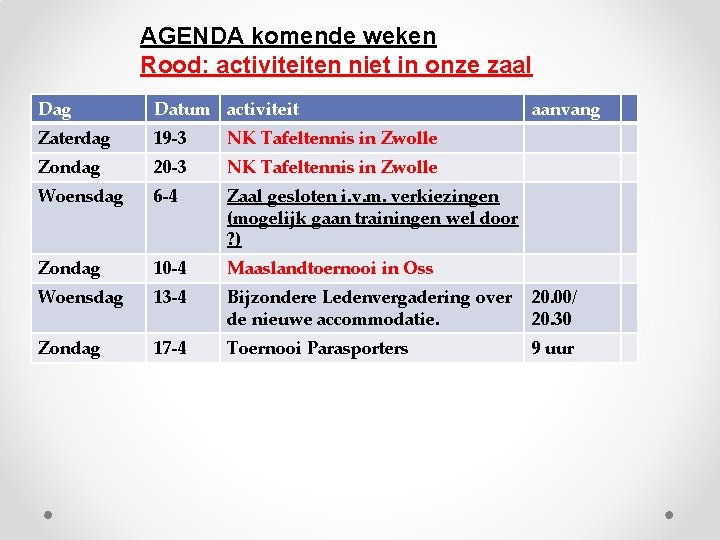 AGENDA komende weken
Rood: activiteiten niet in onze zaal

| Dag | Datum | activiteit | aanvang | |
|---|---|---|---|---|
| Zaterdag | 19-3 | NK Tafeltennis in Zwolle | | |
| Zondag | 20-3 | NK Tafeltennis in Zwolle | | |
| Woensdag | 6-4 | Zaal gesloten i.v.m. verkiezingen (mogelijk gaan trainingen wel door ?) | | |
| Zondag | 10-4 | Maaslandtoernooi in Oss | | |
| Woensdag | 13-4 | Bijzondere Ledenvergadering over de nieuwe accommodatie. | 20.00/ 20.30 | |
| Zondag | 17-4 | Toernooi Parasporters | 9 uur | |